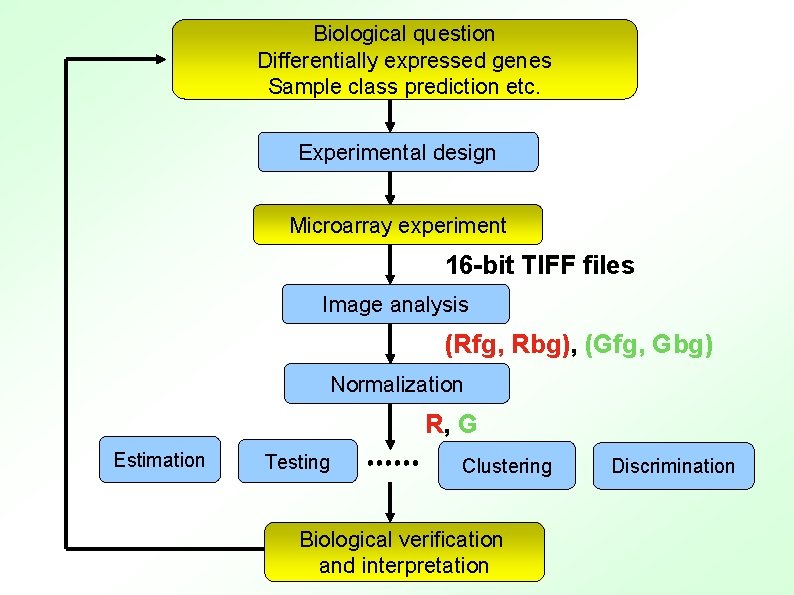 Biological question
Differentially expressed genes
Sample class prediction etc.

Experimental design

Microarray experiment

16-bit TIFF files

Image analysis

(Rfg, Rbg), (Gfg, Gbg)

Normalization

R, G

Estimation

Testing

......

Clustering

Discrimination

Biological verification and interpretation